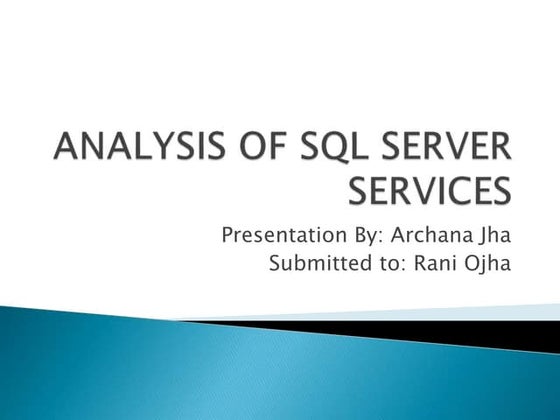 ANALYSIS OF SQL SERVER SERVICES

Presentation By: Archana Jha
Submitted to: Rani Ojha